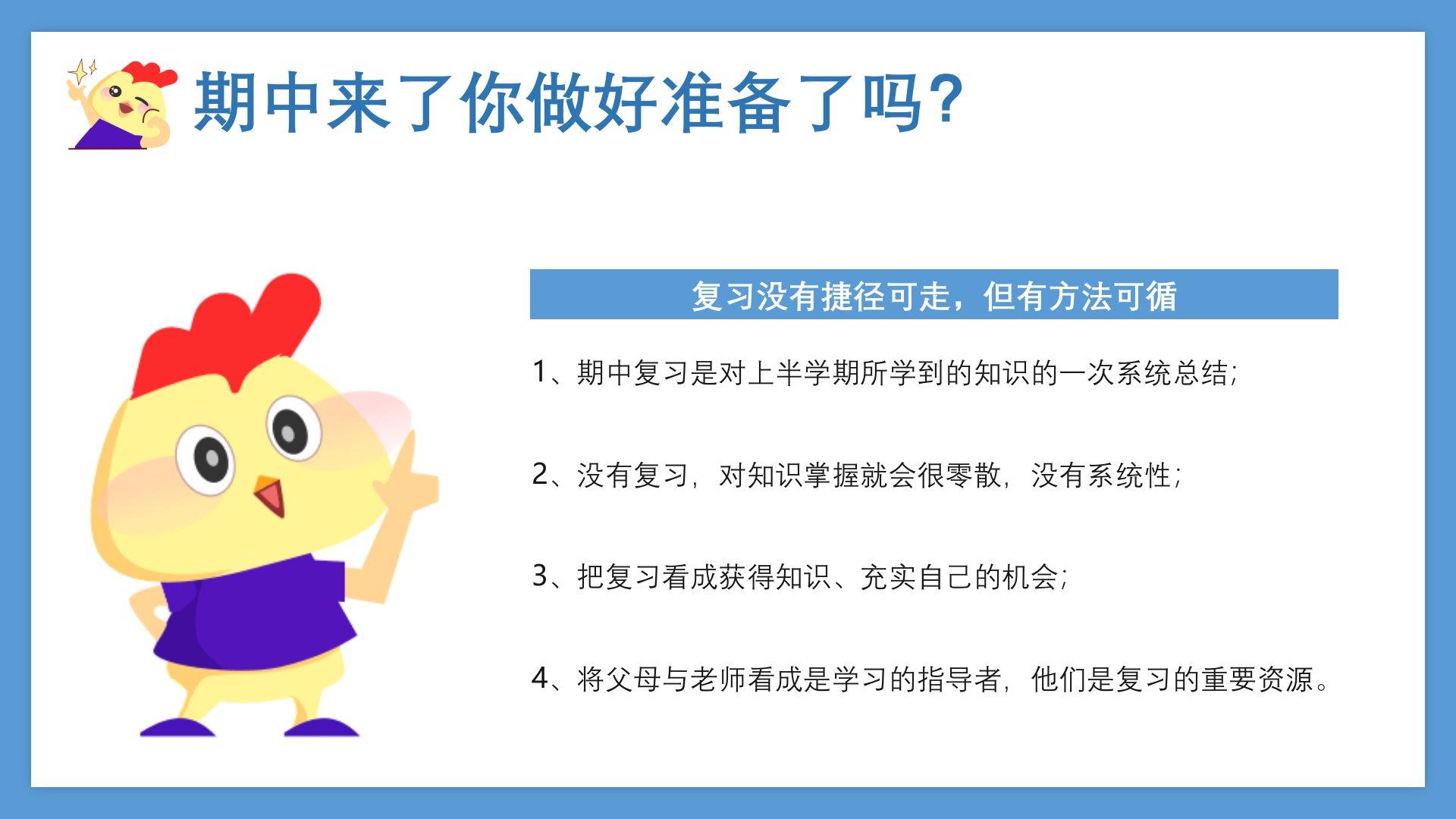 期中来了你做好准备了吗?

复习没有捷径可走，但有方法可循

1、期中复习是对上半学期所学到的知识的一次系统总结;

2、没有复习，对知识掌握就会很零散，没有系统性;

3、把复习看成获得知识、充实自己的机会;

4、将父母与老师看成是学习的指导者，他们是复习的重要资源。